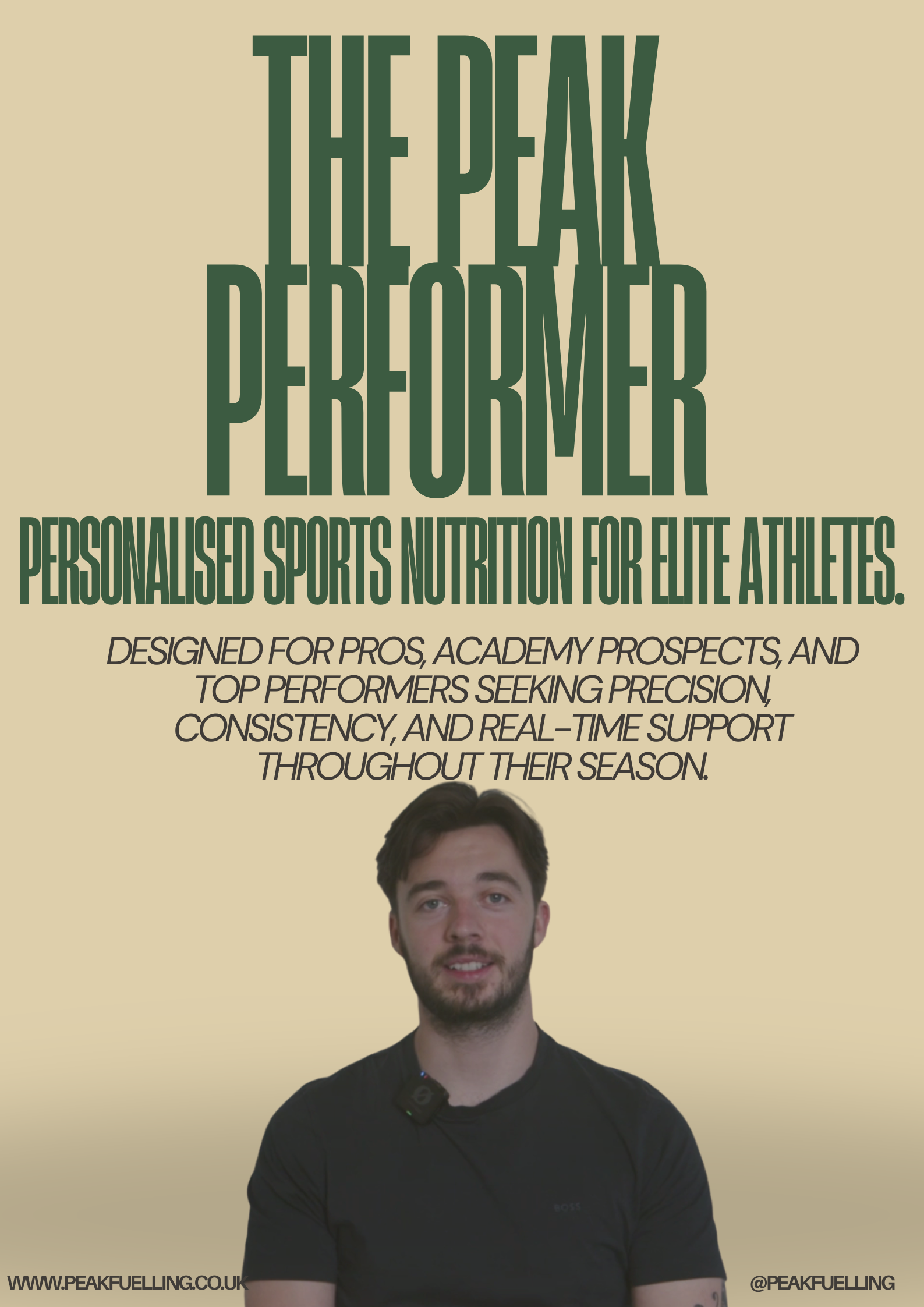 THE PEAK PERFORMER

PERSONALISED SPORTS NUTRITION FOR ELITE ATHLETES.

DESIGNED FOR PROS, ACADEMY PROSPECTS, AND TOP PERFORMERS SEEKING PRECISION, CONSISTENCY, AND REAL-TIME SUPPORT THROUGHOUT THEIR SEASON.

BOSS

WWW.PEAKFUELLING.CO.UK

@PEAKFUELLING